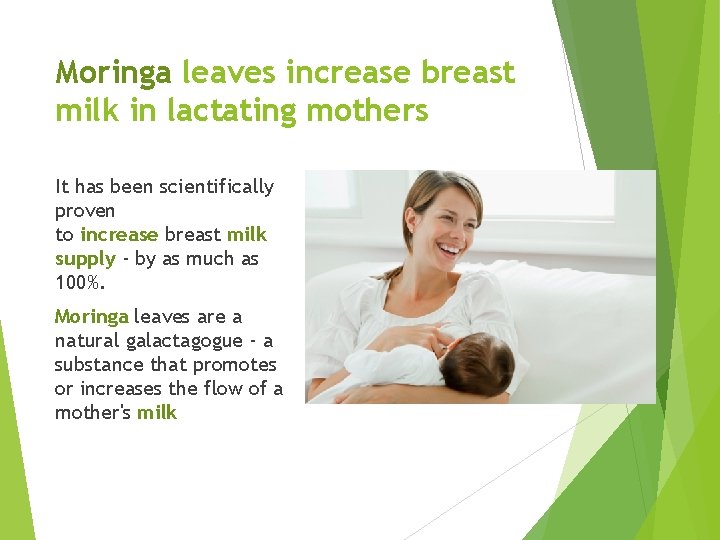 Moringa leaves increase breast milk in lactating mothers

It has been scientifically proven to increase breast milk supply - by as much as 100%.

Moringa leaves are a natural galactagogue - a substance that promotes or increases the flow of a mother's milk